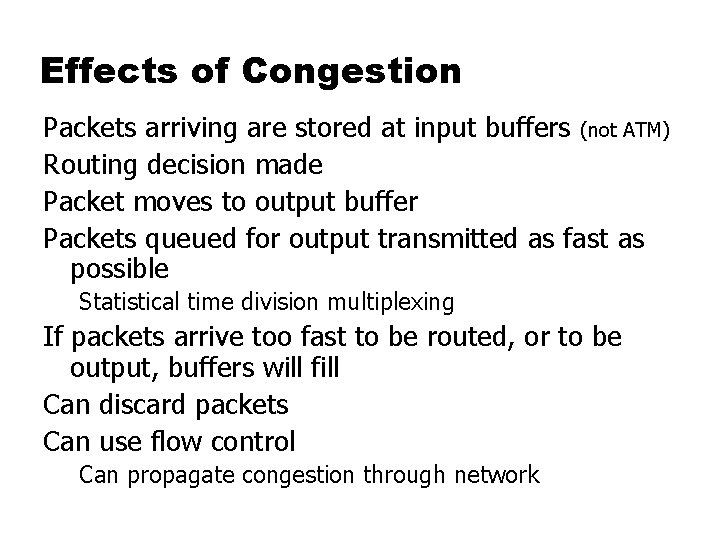 Effects of Congestion

Packets arriving are stored at input buffers (not ATM)

Routing decision made

Packet moves to output buffer

Packets queued for output transmitted as fast as possible

Statistical time division multiplexing

If packets arrive too fast to be routed, or to be output, buffers will fill

Can discard packets

Can use flow control

Can propagate congestion through network